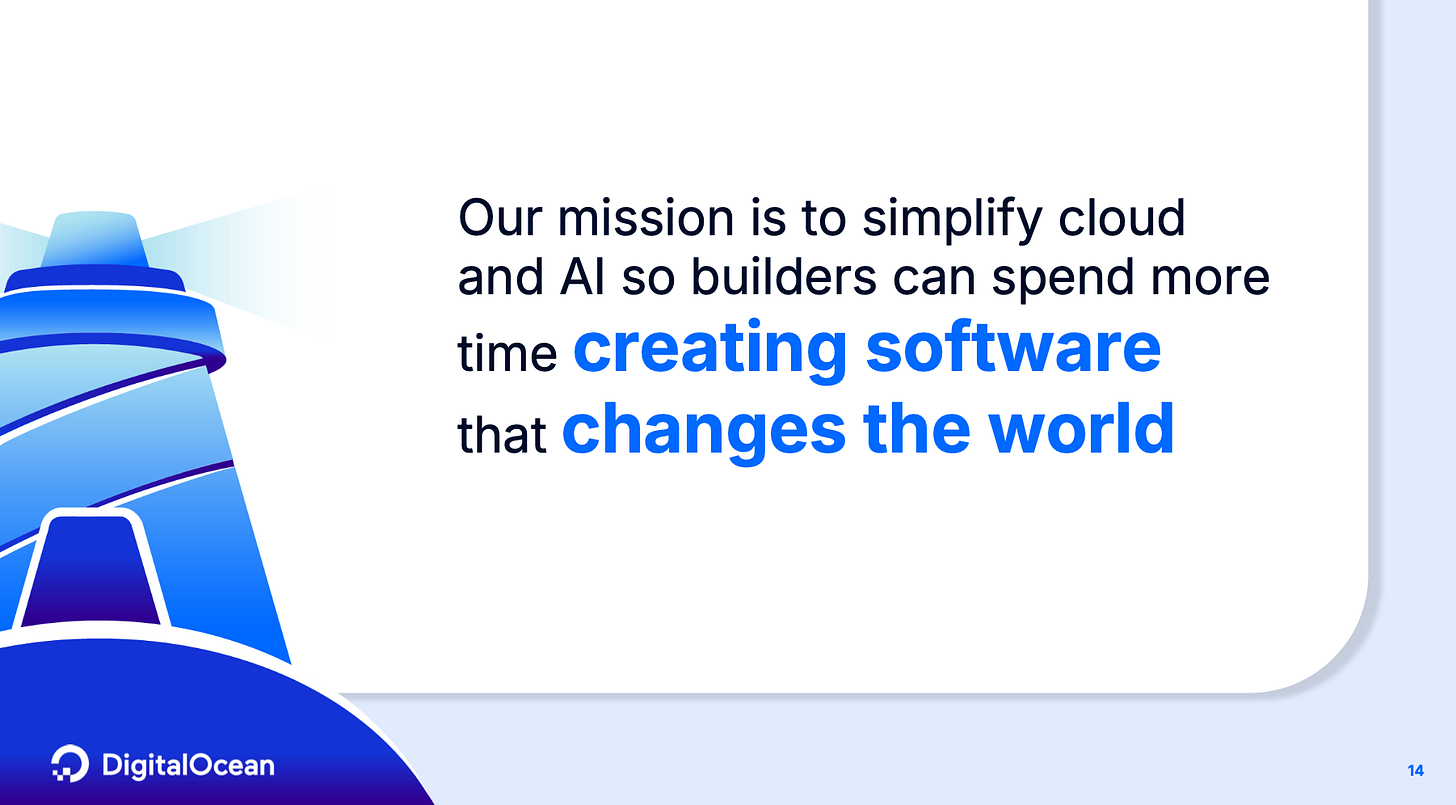 Our mission is to simplify cloud and AI so builders can spend more time creating software that changes the world

DigitalOcean

14